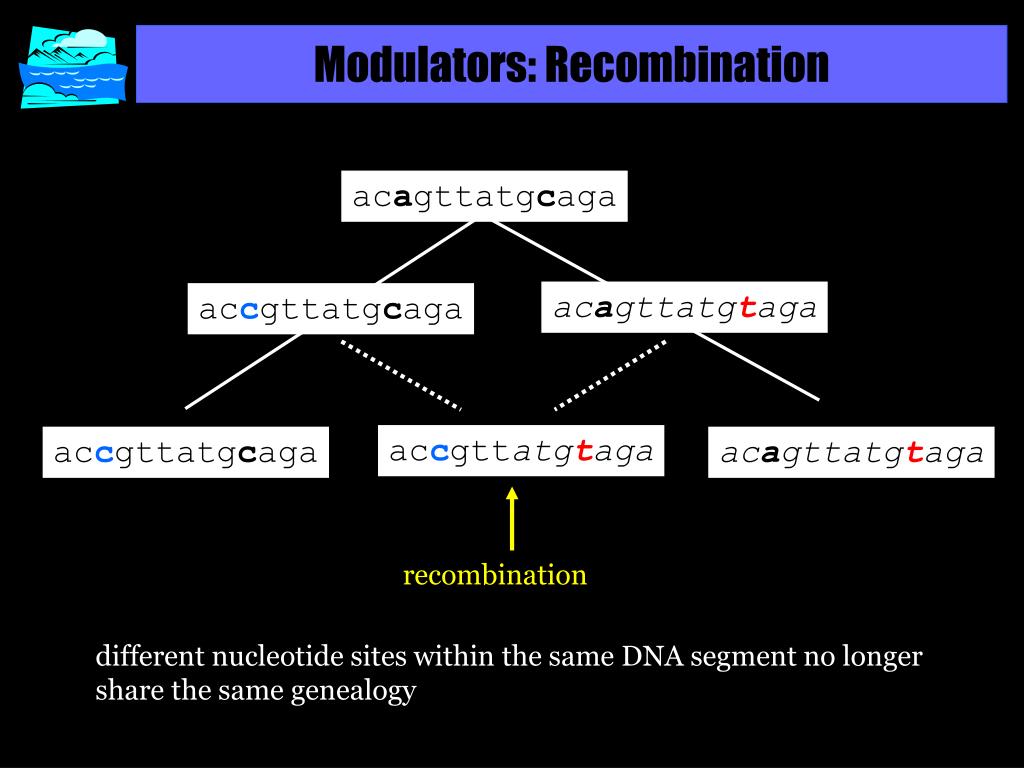 Modulators: Recombination

acagttatgcaga

accgttatgcaga

acagttatgtaga

accgttatgcaga

accgttatgtaga

acagttatgtaga

recombination

different nucleotide sites within the same DNA segment no longer share the same genealogy